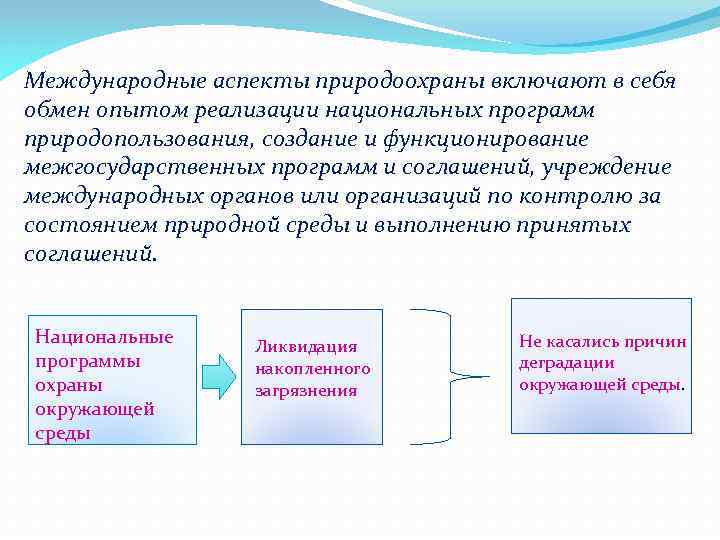 Международные аспекты природоохраны включают в себя обмен опытом реализации национальных программ природопользования, создание и функционирование межгосударственных программ и соглашений, учреждение международных органов или организаций по контролю за состоянием природной среды и выполнению принятых соглашений.

Национальные программы охраны окружающей среды

Ликвидация накопленного загрязнения

Не касались причин деградации окружающей среды.